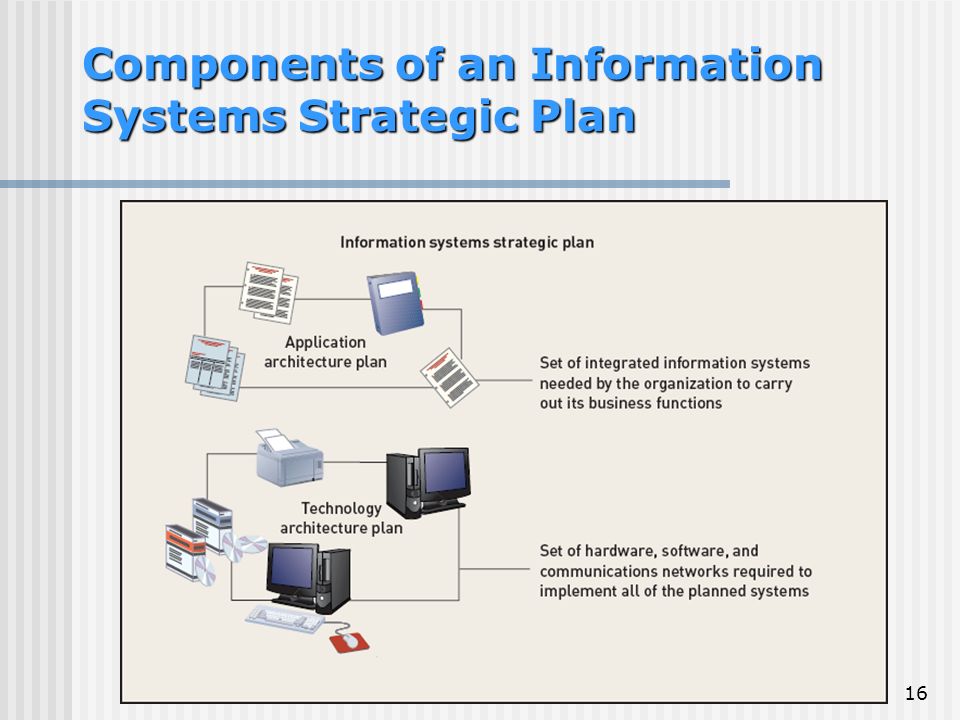 Components of an Information Systems Strategic Plan

Information systems strategic plan

Application architecture plan

Set of integrated information systems needed by the organization to carry out its business functions

Technology architecture plan

Set of hardware, software, and communications networks required to implement all of the planned systems

16